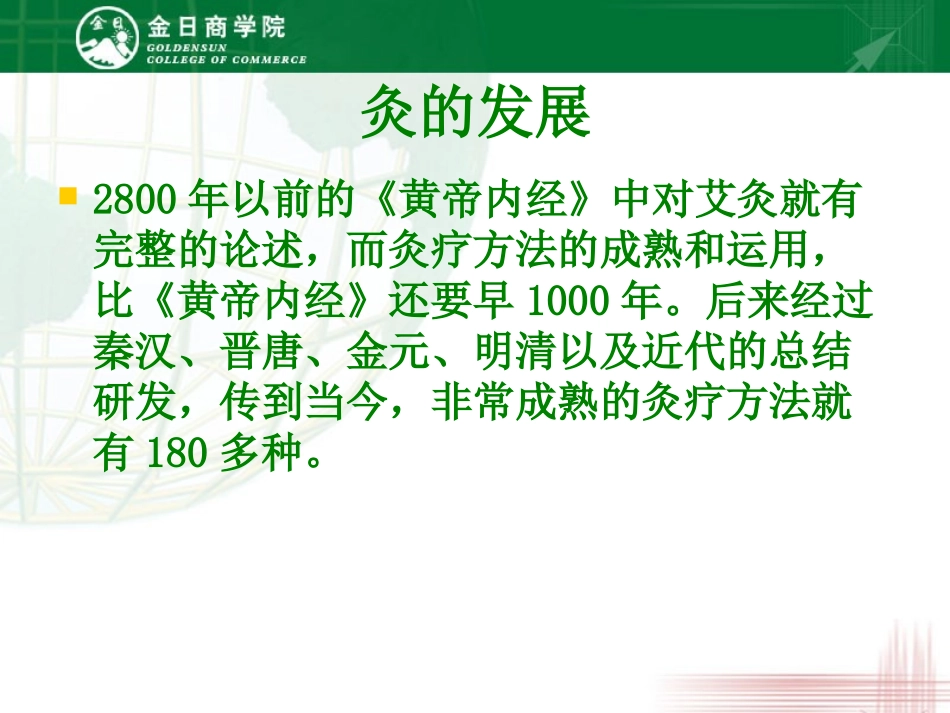 金日

金日商学院
GOLDENSUN
COLLEGE OF COMMERCE

灸的发展

2800 年以前的《黄帝内经》中对艾灸就有完整的论述，而灸疗方法的成熟和运用，比《黄帝内经》还要早 1000 年。后来经过秦汉、晋唐、金元、明清以及近代的总结研发，传到当今，非常成熟的灸疗方法就有 180 多种。